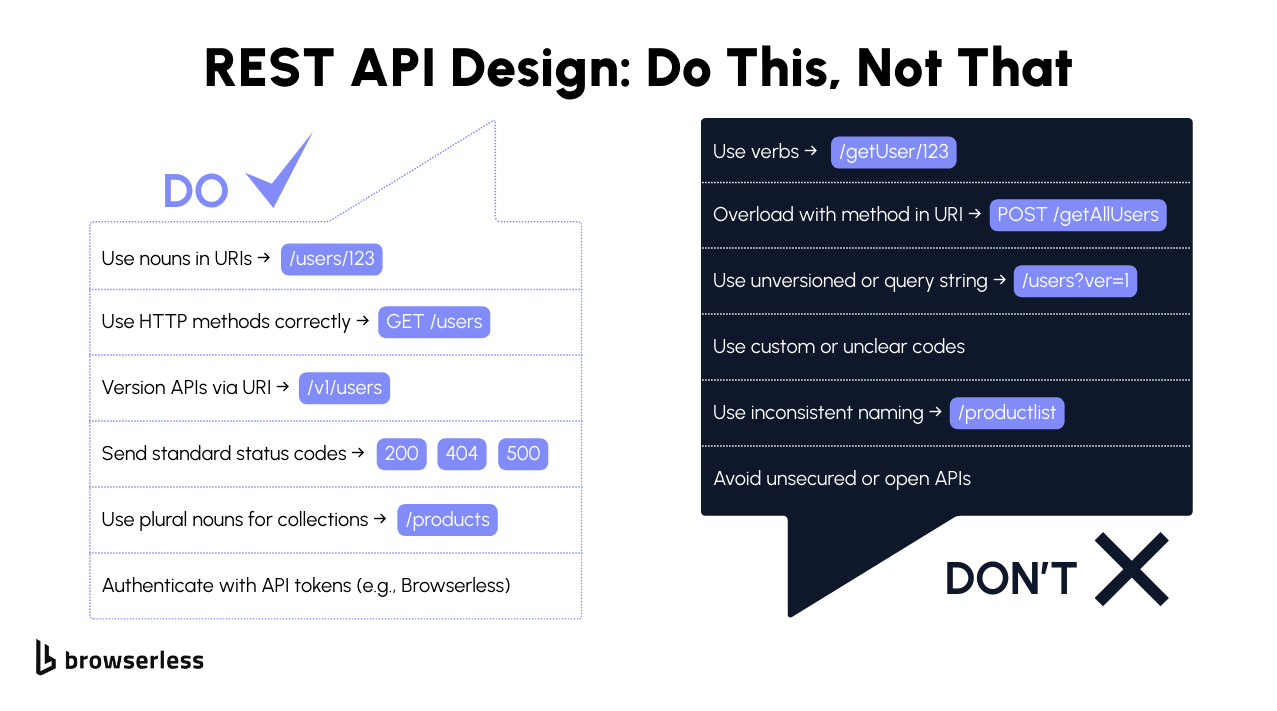 REST API Design: Do This, Not That

DO

Use nouns in URIs → /users/123

Use HTTP methods correctly → GET /users

Version APIs via URI → /v1/users

Send standard status codes → 200 404 500

Use plural nouns for collections → /products

Authenticate with API tokens (e.g., Browserless)

Use verbs → /getUser/123

Overload with method in URI → POST /getAllUsers

Use unversioned or query string → /users?ver=1

Use custom or unclear codes

Use inconsistent naming → /productlist

Avoid unsecured or open APIs

DON'T

browserless